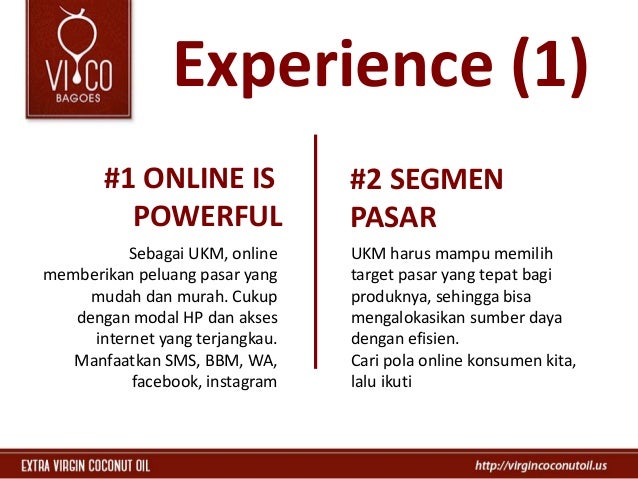 VICO
BAGOES

Experience (1)

#1 ONLINE IS POWERFUL

Sebagai UKM, online memberikan peluang pasar yang mudah dan murah. Cukup dengan modal HP dan akses internet yang terjangkau. Manfaatkan SMS, BBM, WA, facebook, instagram

#2 SEGMEN PASAR

UKM harus mampu memilih target pasar yang tepat bagi produknya, sehingga bisa mengalokasikan sumber daya dengan efisien.
Cari pola online konsumen kita, lalu ikuti

EXTRA VIRGIN COCONUT OIL

http://virgincoconutoil.us